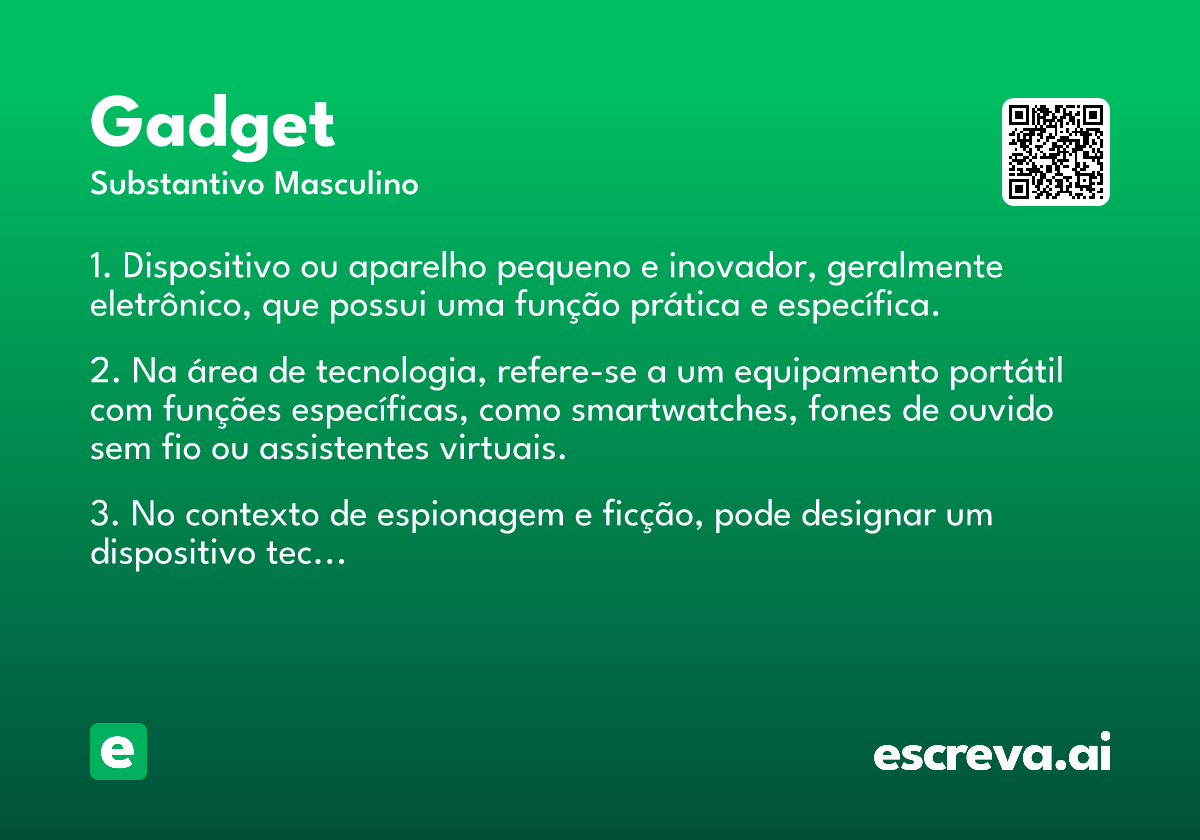 Gadget
Substantivo Masculino

1. Dispositivo ou aparelho pequeno e inovador, geralmente eletrônico, que possui uma função prática e específica.

2. Na área de tecnologia, refere-se a um equipamento portátil com funções específicas, como smartwatches, fones de ouvido sem fio ou assistentes virtuais.

3. No contexto de espionagem e ficção, pode designar um dispositivo tec…

e

escreva.ai